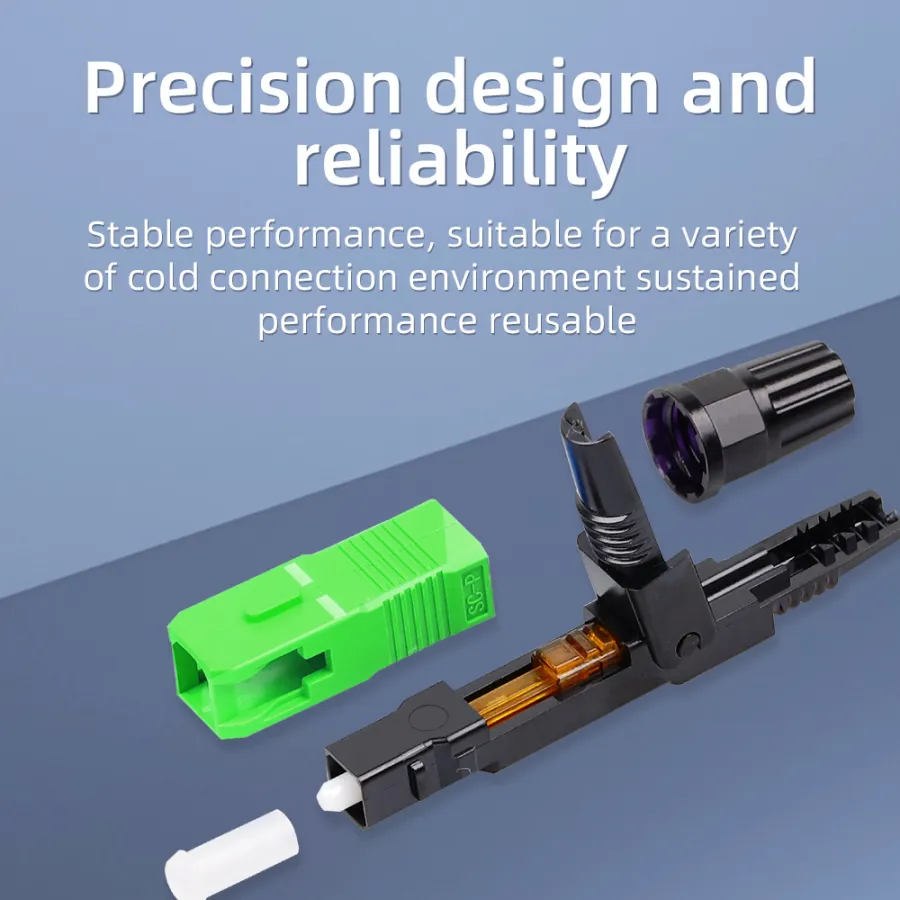 Precision design and reliability

Stable performance, suitable for a variety of cold connection environment sustained performance reusable

SC-P